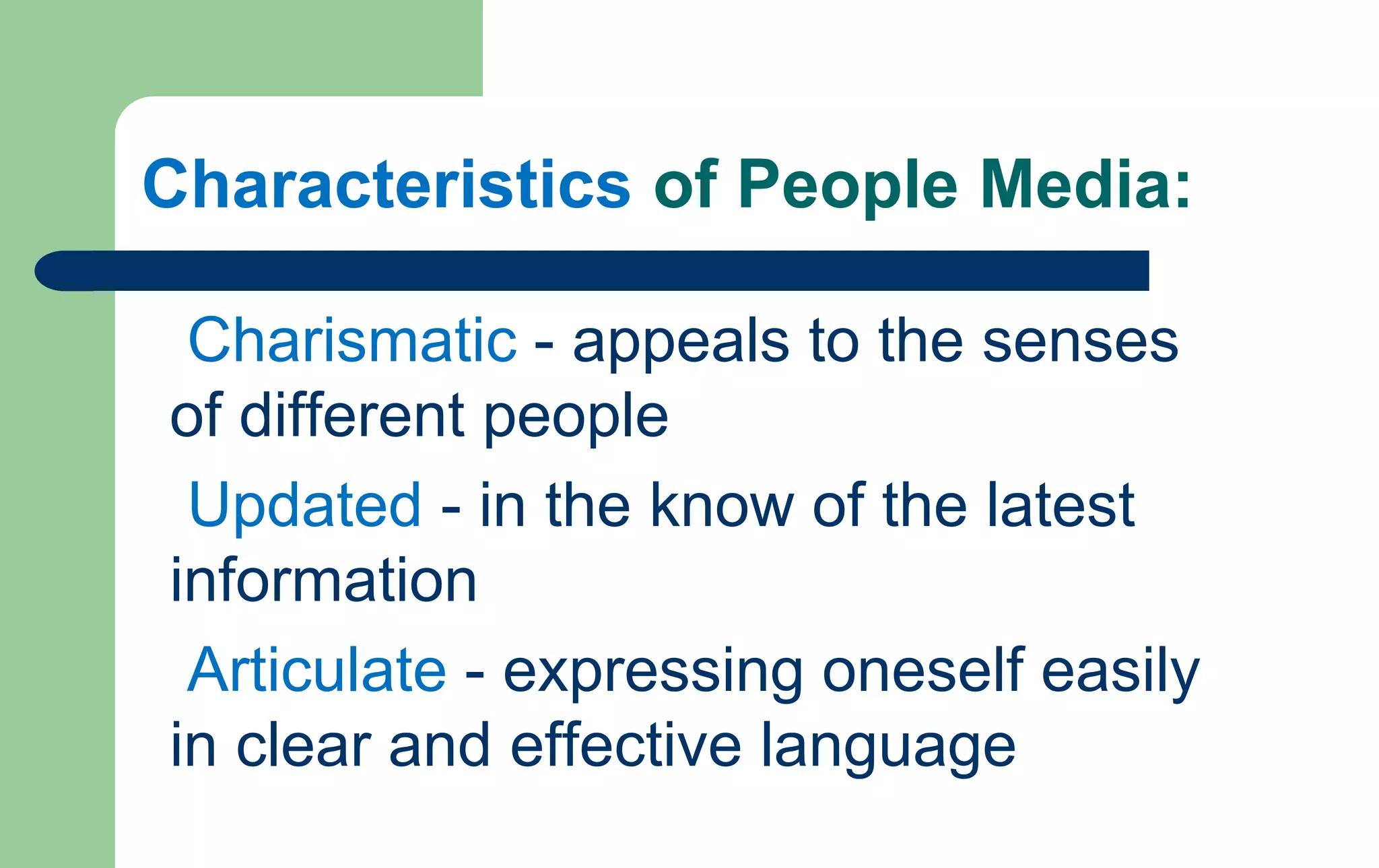 Characteristics of People Media:

Charismatic - appeals to the senses of different people

Updated - in the know of the latest information

Articulate - expressing oneself easily in clear and effective language